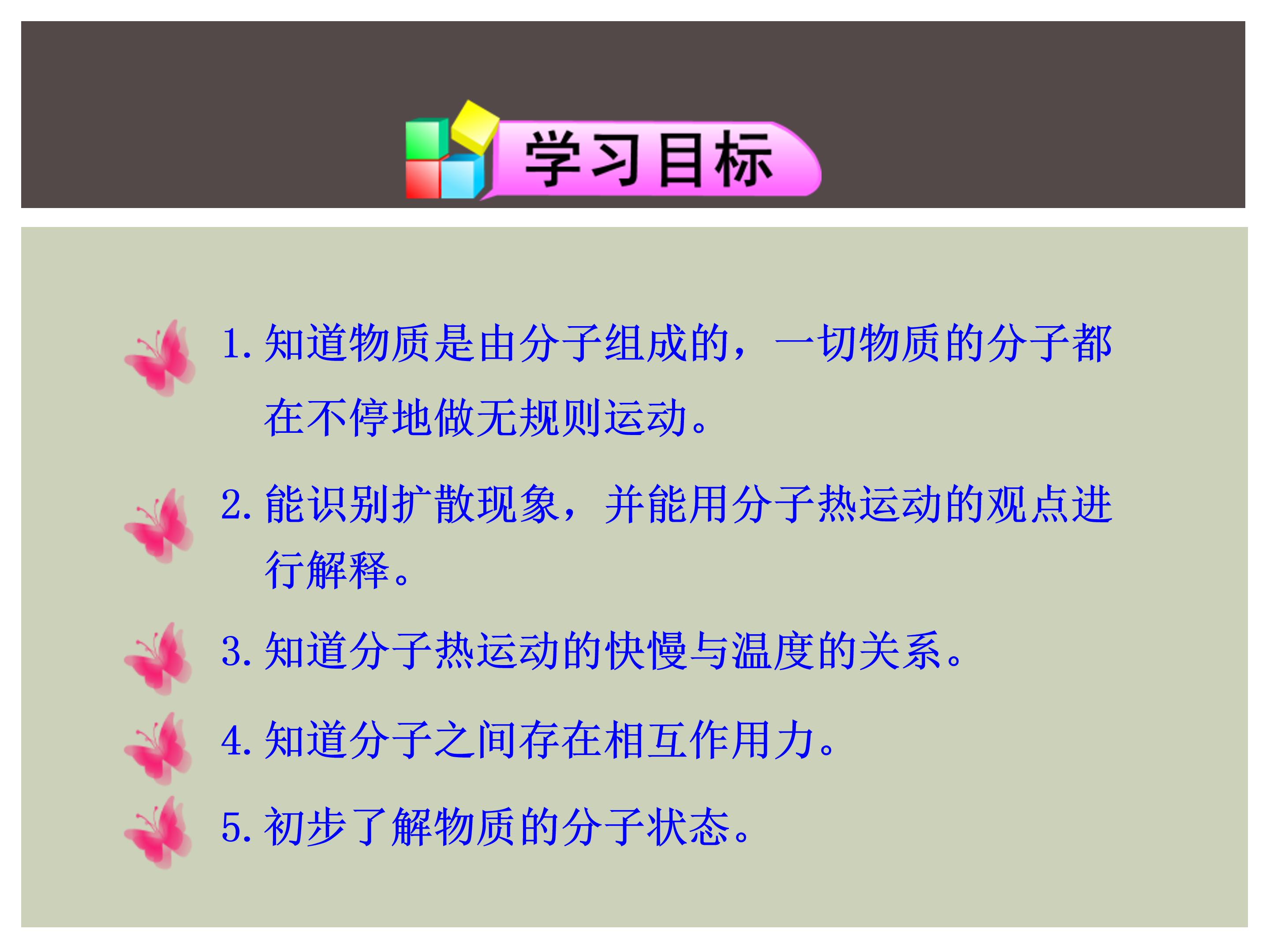 学习目标

1. 知道物质是由分子组成的，一切物质的分子都在不停地做无规则运动。

2. 能识别扩散现象，并能用分子热运动的观点进行解释。

3. 知道分子热运动的快慢与温度的关系。

4. 知道分子之间存在相互作用力。

5. 初步了解物质的分子状态。